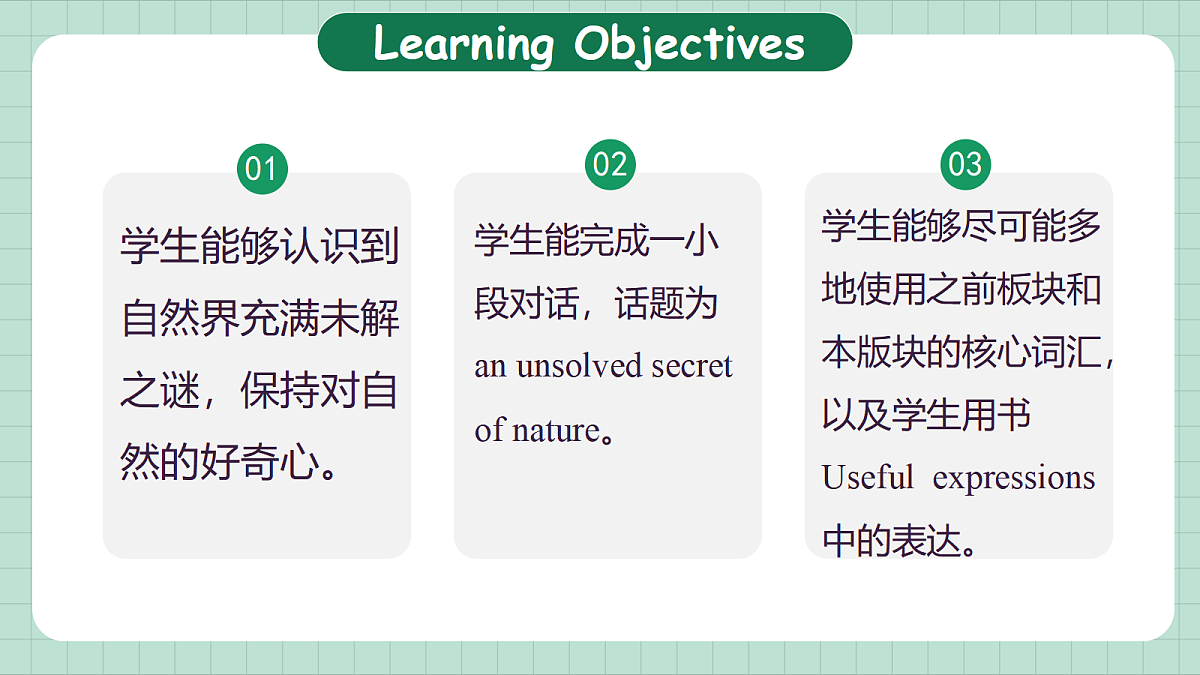 Learning Objectives

01

学生能够认识到自然界充满未解之谜，保持对自然的好奇心。

02

学生能完成一小段对话，话题为 an unsolved secret of nature。

03

学生能够尽可能多地使用之前板块和本版块的核心词汇，以及学生用书 Useful expressions 中的表达。